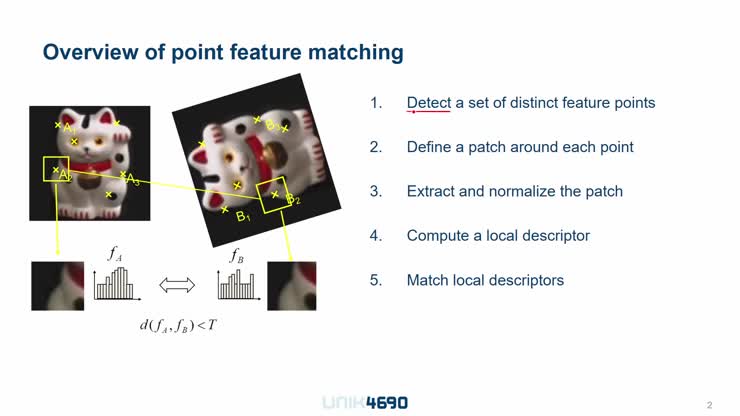 Overview of point feature matching

$A_1$

$A_2$

$A_3$

$B_3$

$B_2$

$B_1$

$f_A$

$f_B$

$d(f_A, f_B) < T$

1. Detect a set of distinct feature points

2. Define a patch around each point

3. Extract and normalize the patch

4. Compute a local descriptor

5. Match local descriptors

UNIK4690

2